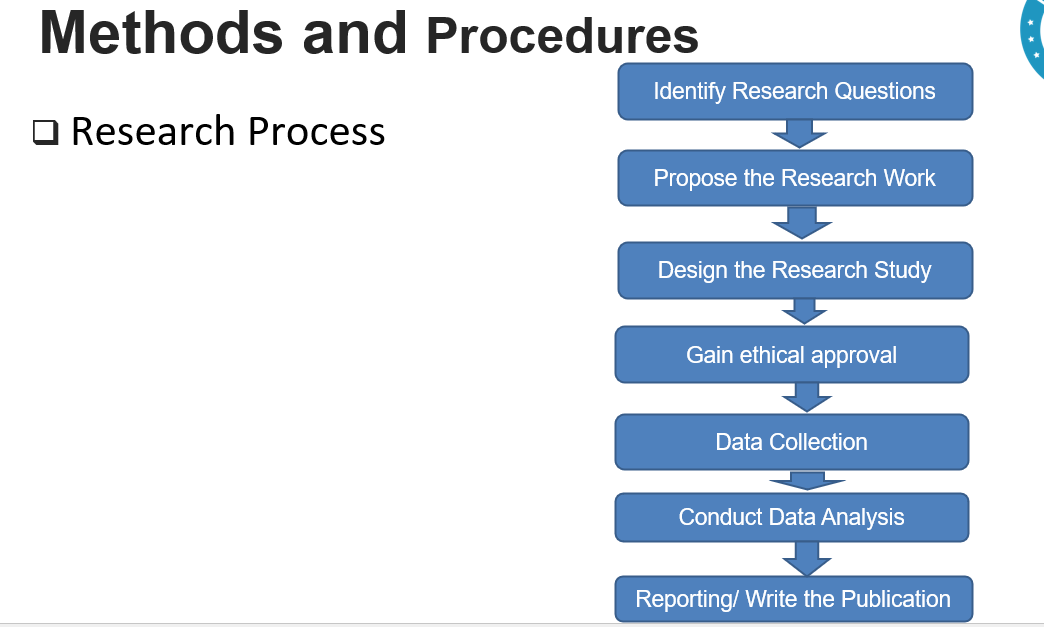 Methods and Procedures

❑ Research Process

Identify Research Questions

Propose the Research Work

Design the Research Study

Gain ethical approval

Data Collection

Conduct Data Analysis

Reporting/ Write the Publication